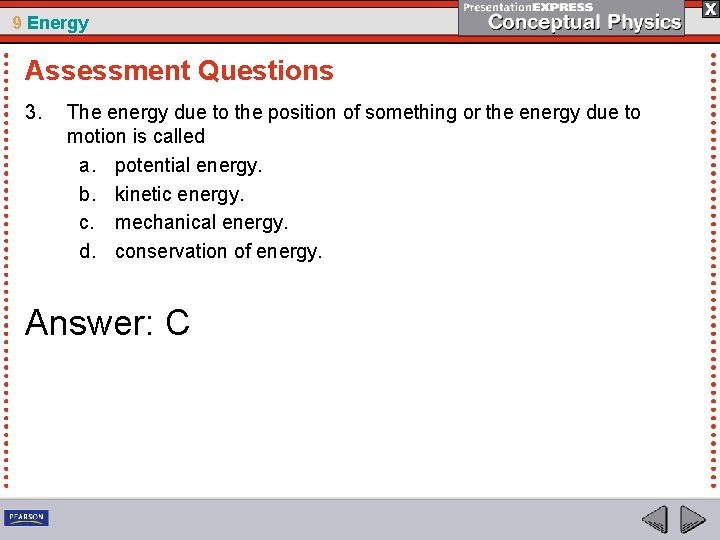 9 Energy

PresentationEXPRESS
Conceptual Physics

X

Assessment Questions

3. The energy due to the position of something or the energy due to motion is called

a. potential energy.

b. kinetic energy.

c. mechanical energy.

d. conservation of energy.

Answer: C

PEARSON